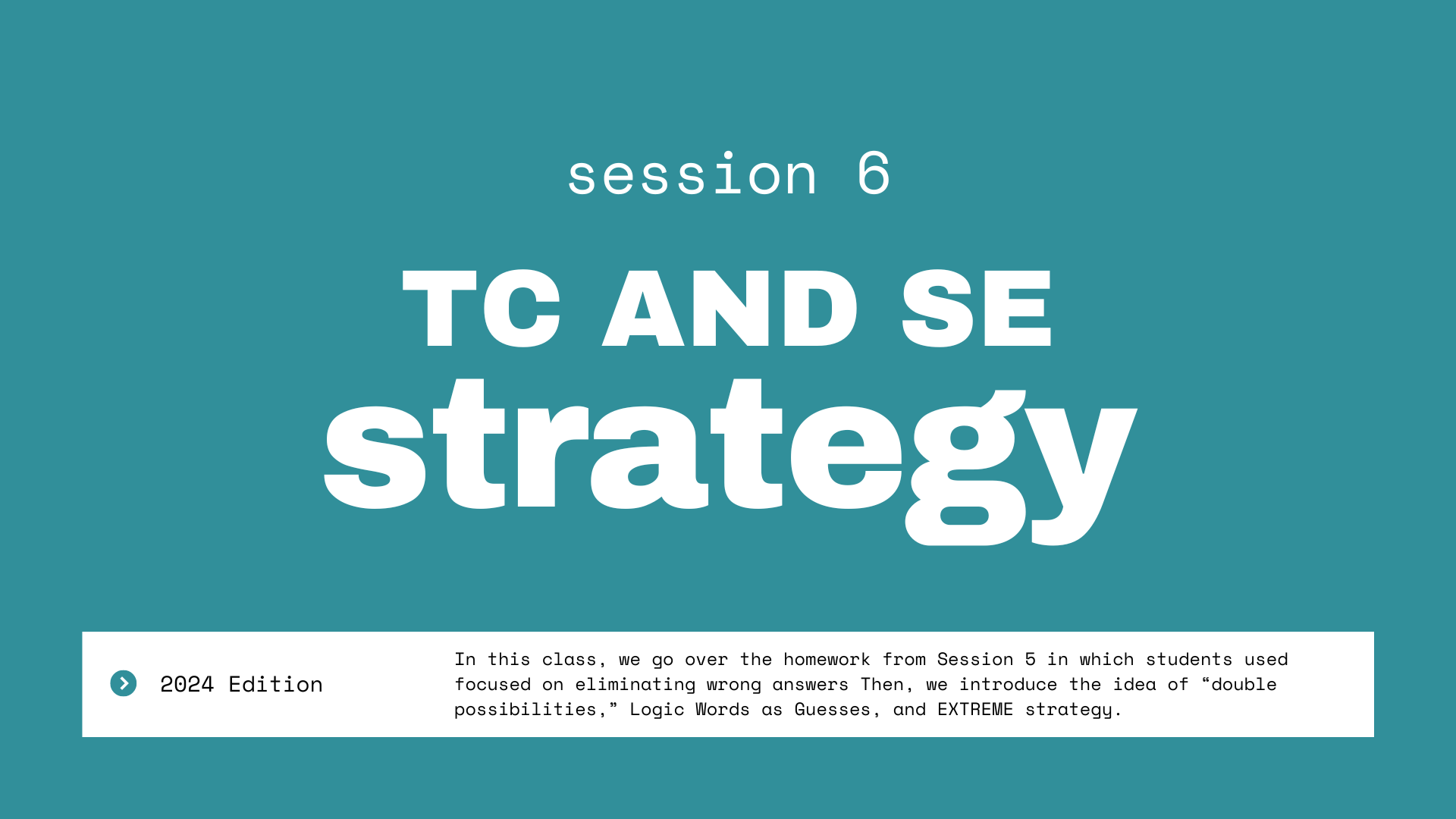 session 6

TC AND SE strategy

2024 Edition

In this class, we go over the homework from Session 5 in which students used focused on eliminating wrong answers Then, we introduce the idea of “double possibilities,” Logic Words as Guesses, and EXTREME strategy.